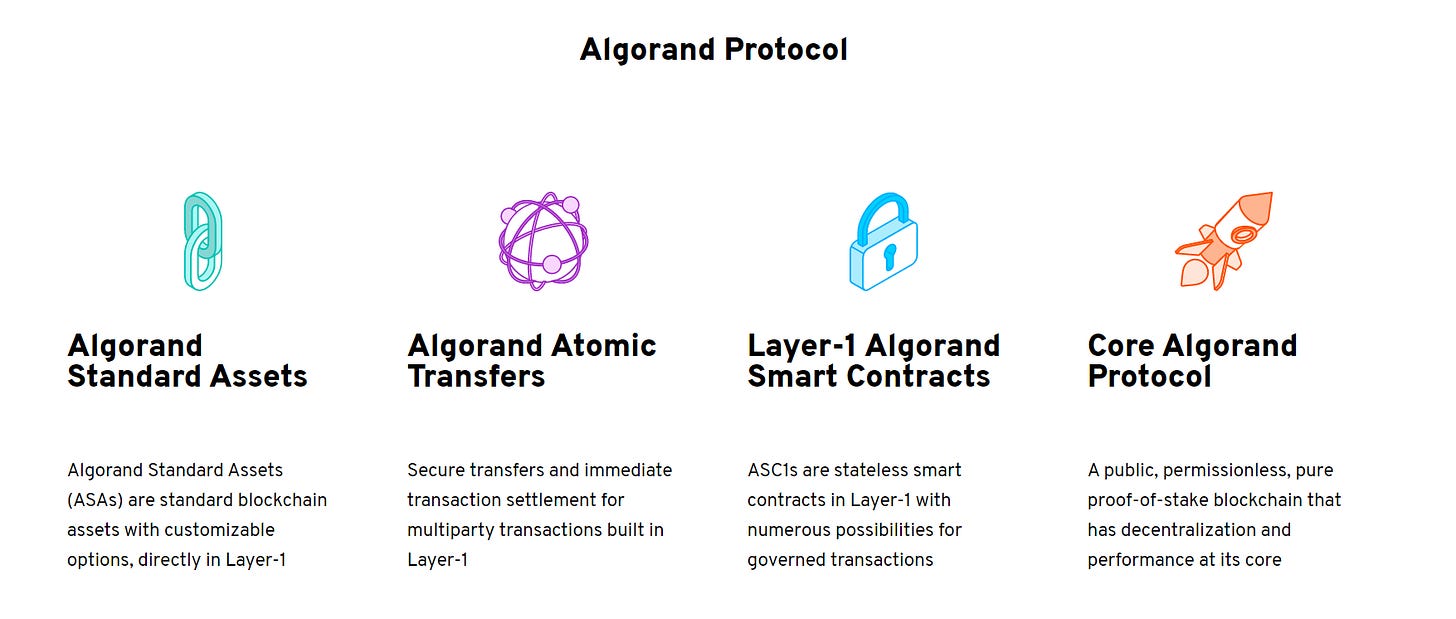 Algorand Protocol

Algorand Standard Assets

Algorand Standard Assets (ASAs) are standard blockchain assets with customizable options, directly in Layer-1

Algorand Atomic Transfers

Secure transfers and immediate transaction settlement for multiparty transactions built in Layer-1

Layer-1 Algorand Smart Contracts

ASC1s are stateless smart contracts in Layer-1 with numerous possibilities for governed transactions

Core Algorand Protocol

A public, permissionless, pure proof-of-stake blockchain that has decentralization and performance at its core